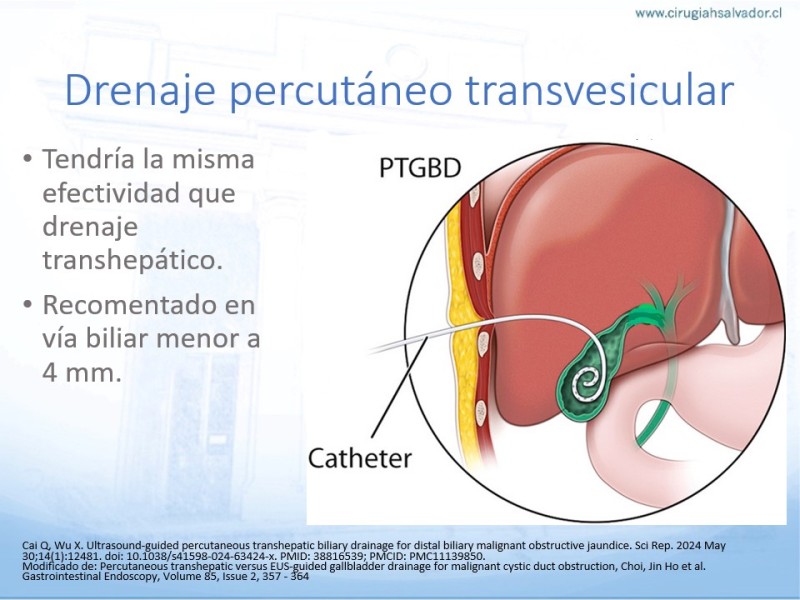 www.cirugiahsalvador.cl

Drenaje percutáneo transvesicular

• Tendría la misma efectividad que drenaje transhepático.

• Recomentado en vía biliar menor a 4 mm.

PTGBD

Catheter

Cai Q, Wu X. Ultrasound-guided percutaneous transhepatic biliary drainage for distal biliary malignant obstructive jaundice. Sci Rep. 2024 May 30;14(1):12481. doi: 10.1038/s41598-024-63424-x. PMID: 38816539; PMCID: PMC11139850.
Modificado de: Percutaneous transhepatic versus EUS-guided gallbladder drainage for malignant cystic duct obstruction, Choi, Jin Ho et al. Gastrointestinal Endoscopy, Volume 85, Issue 2, 357 - 364